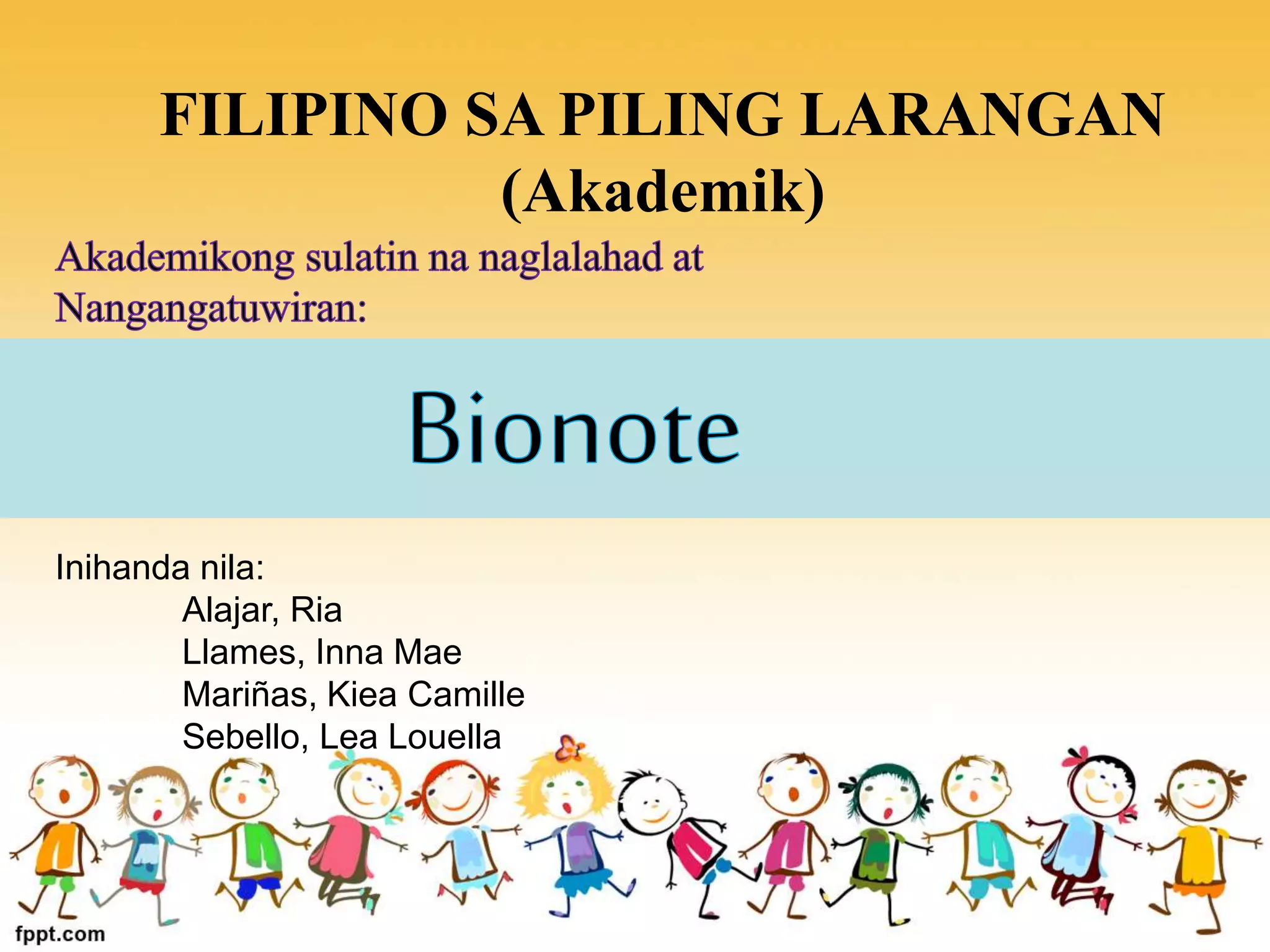 FILIPINO SA PILING LARANGAN (Akademik)

Akademikong sulatin na naglalahad at Nangangatuwiran:

Bionote

Inihanda nila:
Alajar, Ria
Llames, Inna Mae
Mariñas, Kiea Camille
Sebello, Lea Louella

fppt.com